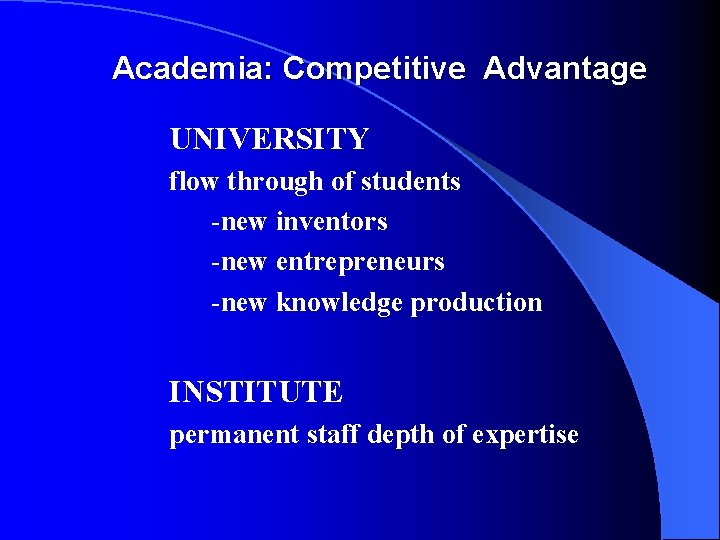 Academia: Competitive Advantage

UNIVERSITY
flow through of students
-new inventors
-new entrepreneurs
-new knowledge production

INSTITUTE
permanent staff depth of expertise